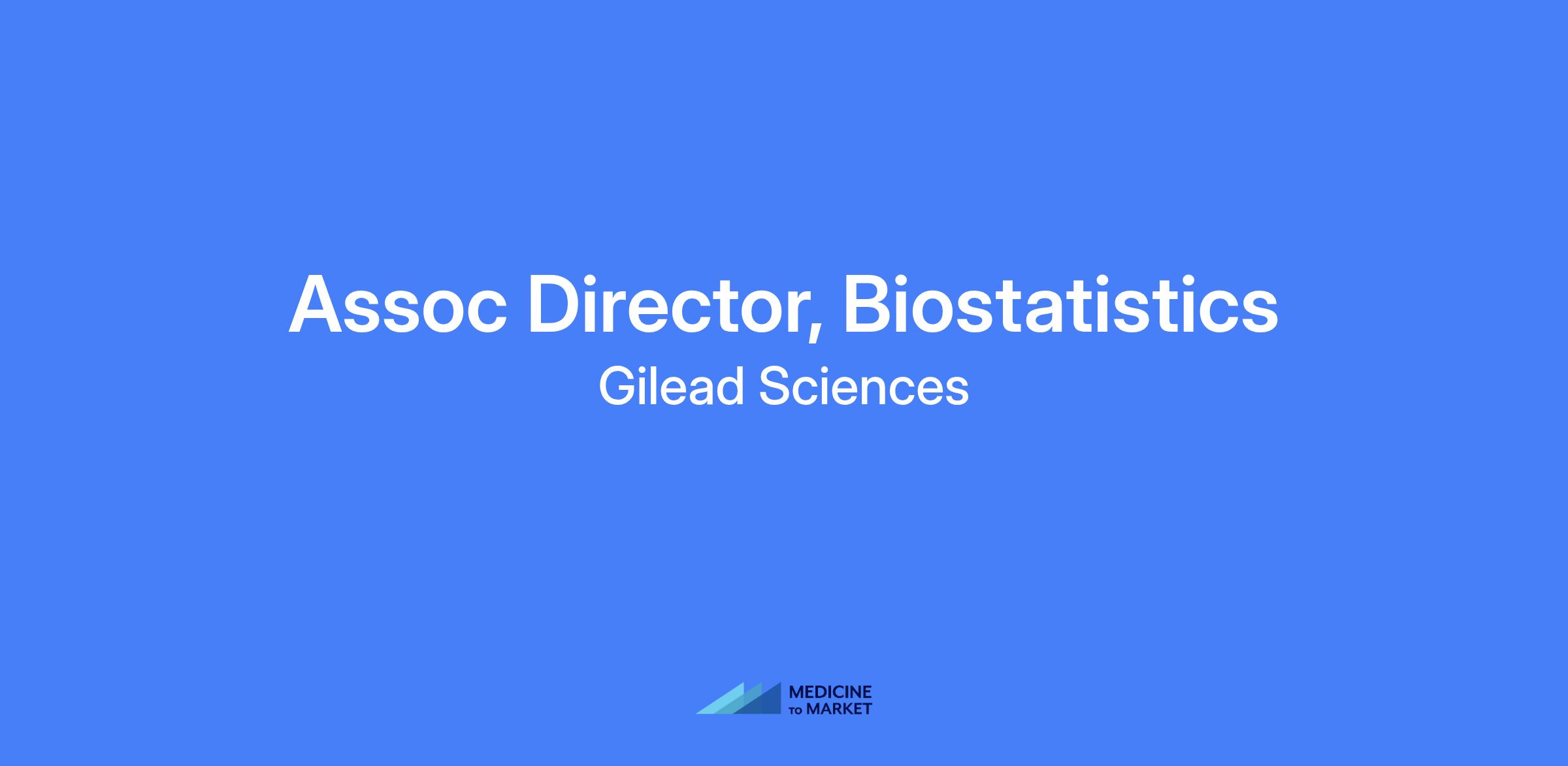 Assoc Director, Biostatistics

Gilead Sciences

MEDICINE
TO MARKET